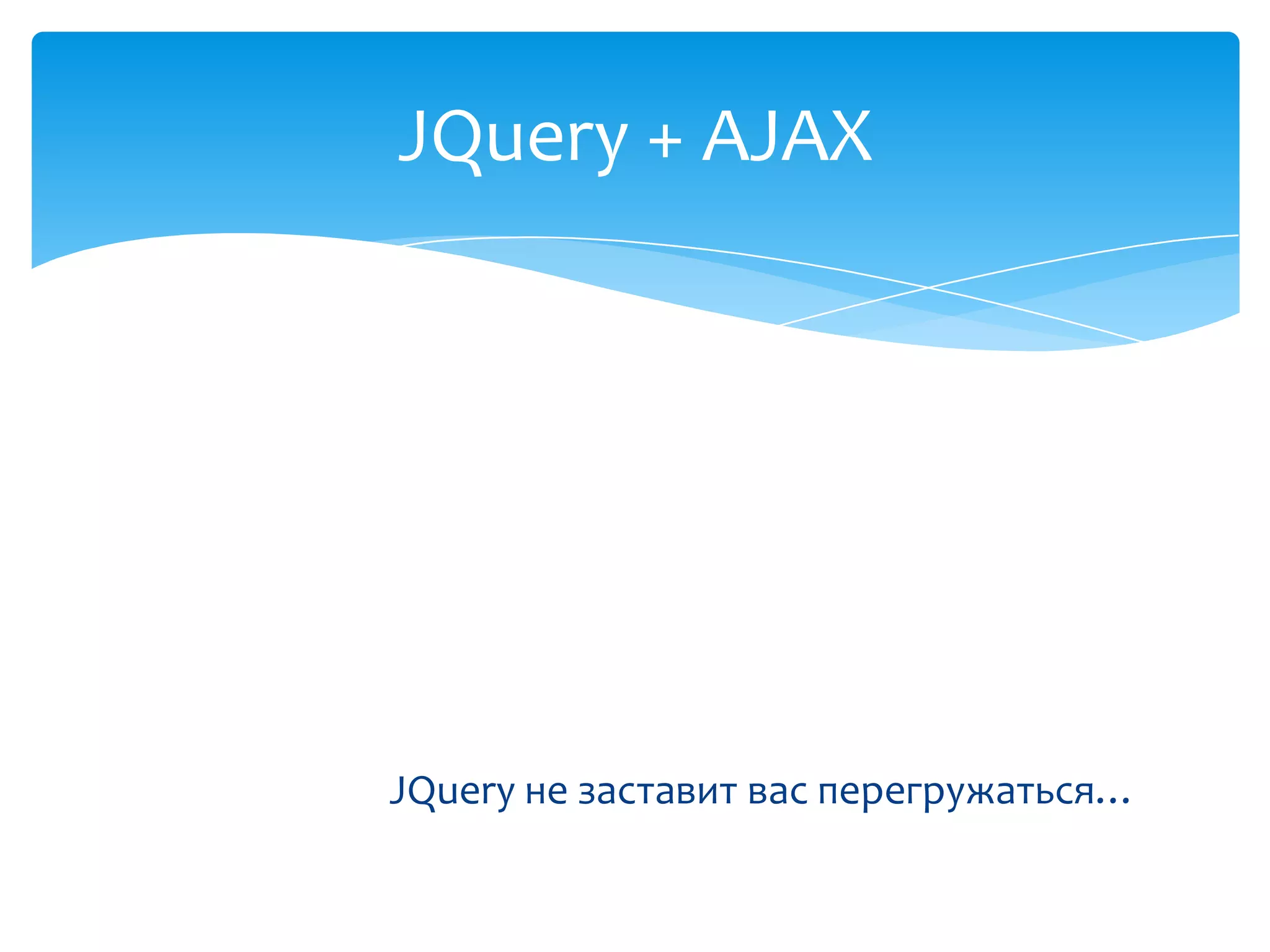 JQuery + AJAX

JQuery не заставит вас перегружаться…